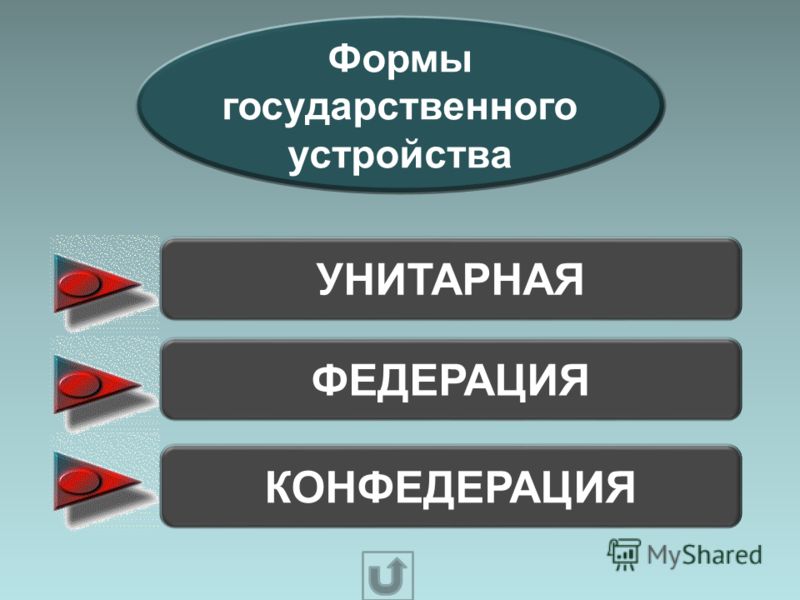 Формы государственного устройства

УНИТАРНАЯ

ФЕДЕРАЦИЯ

КОНФЕДЕРАЦИЯ

MyShared